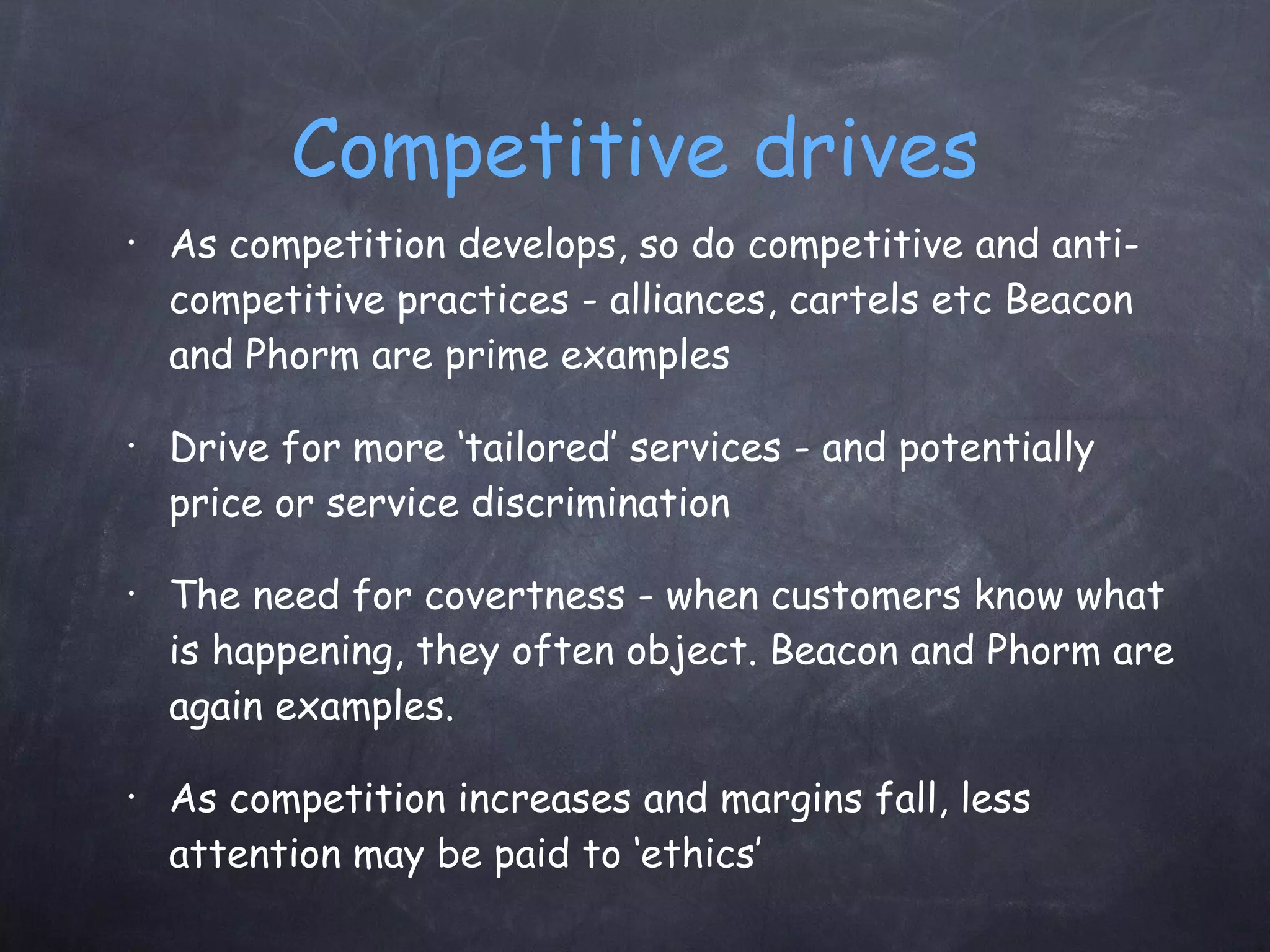 Competitive drives

• As competition develops, so do competitive and anti-competitive practices - alliances, cartels etc Beacon and Phorm are prime examples

• Drive for more ‘tailored’ services - and potentially price or service discrimination

• The need for covertness - when customers know what is happening, they often object. Beacon and Phorm are again examples.

• As competition increases and margins fall, less attention may be paid to ‘ethics’